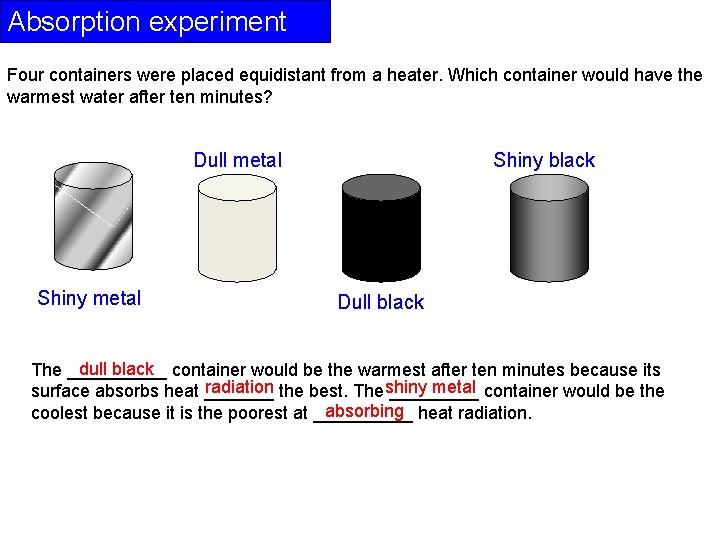 Absorption experiment

Four containers were placed equidistant from a heater. Which container would have the warmest water after ten minutes?

Dull metal

Shiny black

Shiny metal

Dull black

The dull black container would be the warmest after ten minutes because its surface absorbs heat radiation the best. The shiny metal container would be the coolest because it is the poorest at absorbing heat radiation.